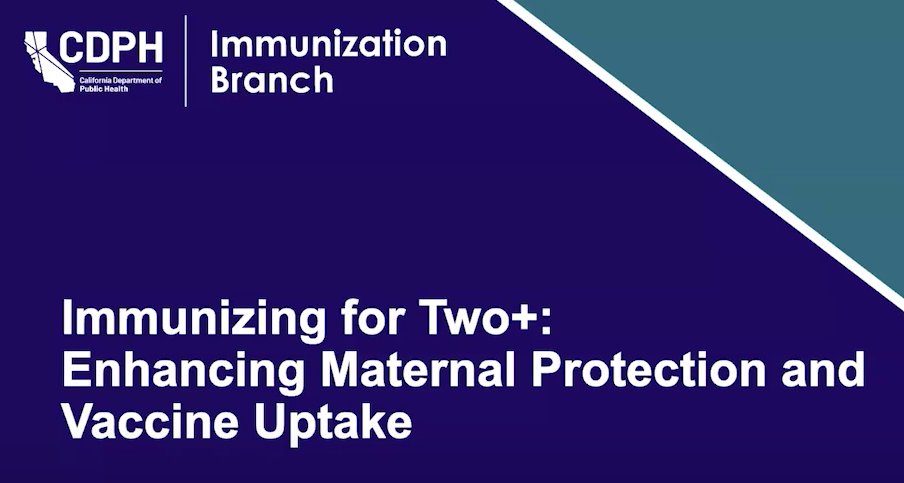 CDPH
California Department of Public Health

Immunization Branch

Immunizing for Two+: Enhancing Maternal Protection and Vaccine Uptake